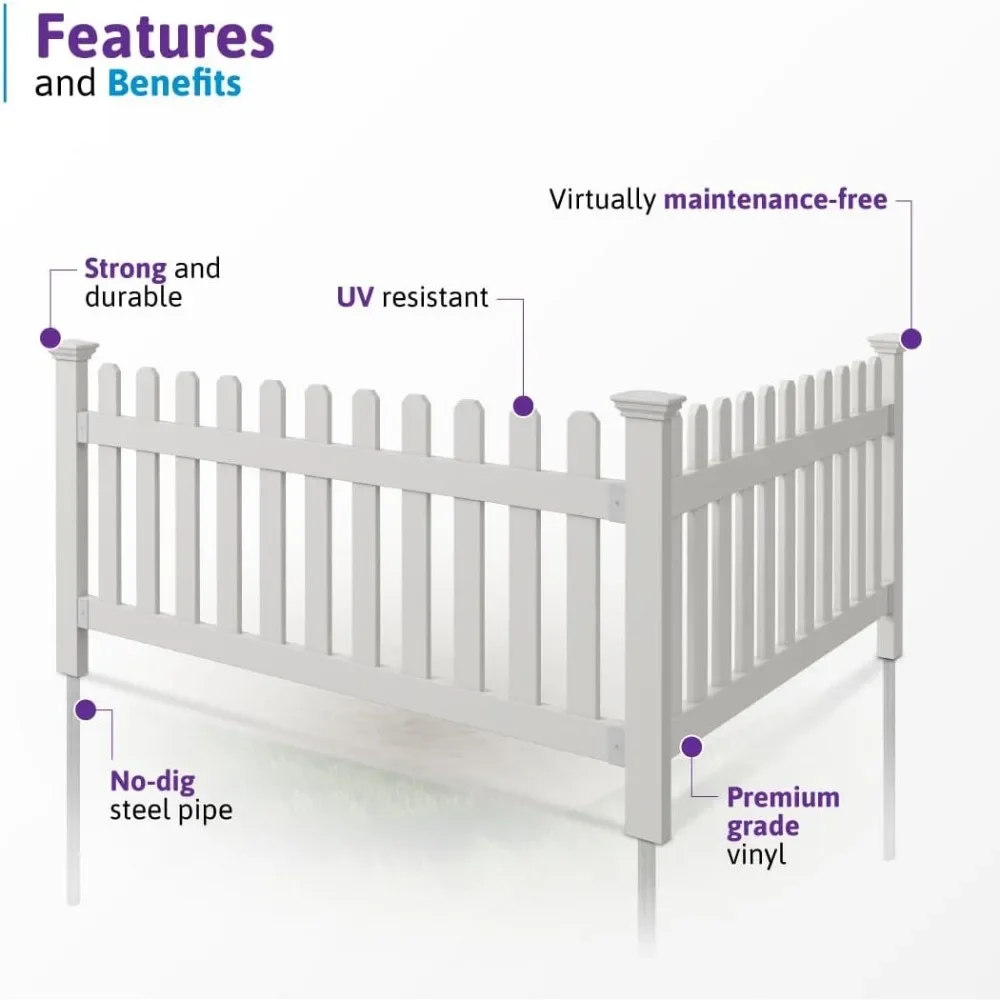 Features
and Benefits

Virtually maintenance-free

Strong and durable

UV resistant

No-dig steel pipe

Premium grade vinyl